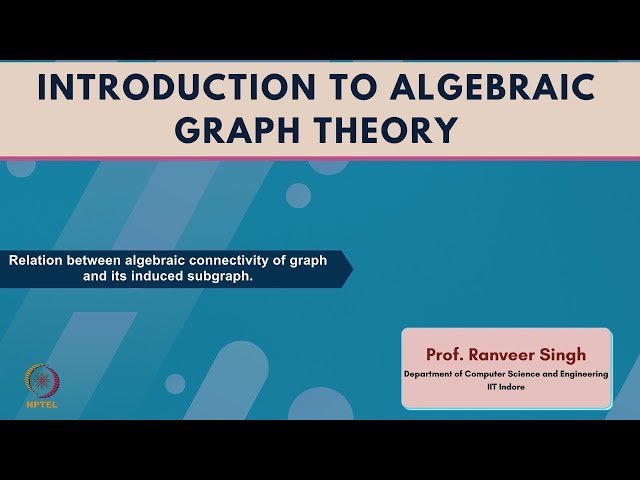 INTRODUCTION TO ALGEBRAIC GRAPH THEORY

Relation between algebraic connectivity of graph and its induced subgraph.

Prof. Ranveer Singh
Department of Computer Science and Engineering
IIT Indore

NPTEL